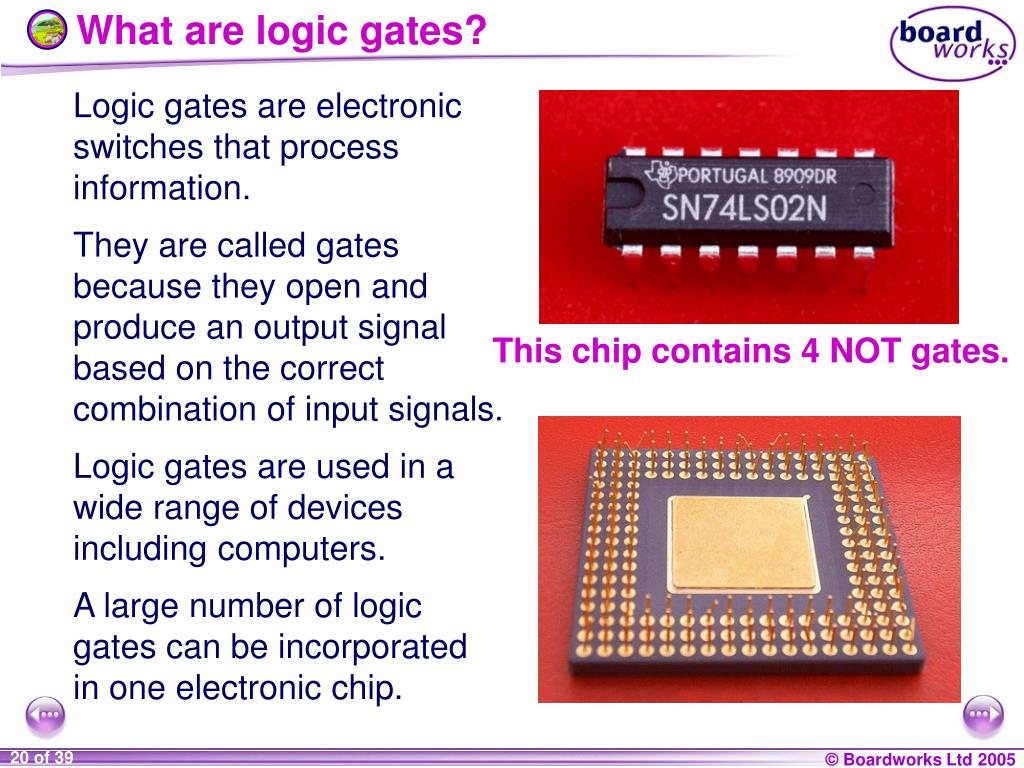 What are logic gates?

board works

Logic gates are electronic switches that process information.

They are called gates because they open and produce an output signal based on the correct combination of input signals.

Logic gates are used in a wide range of devices including computers.

A large number of logic gates can be incorporated in one electronic chip.

PORTUGAL 8909DR
SN74LS02N

This chip contains 4 NOT gates.

20 of 39

© Boardworks Ltd 2005